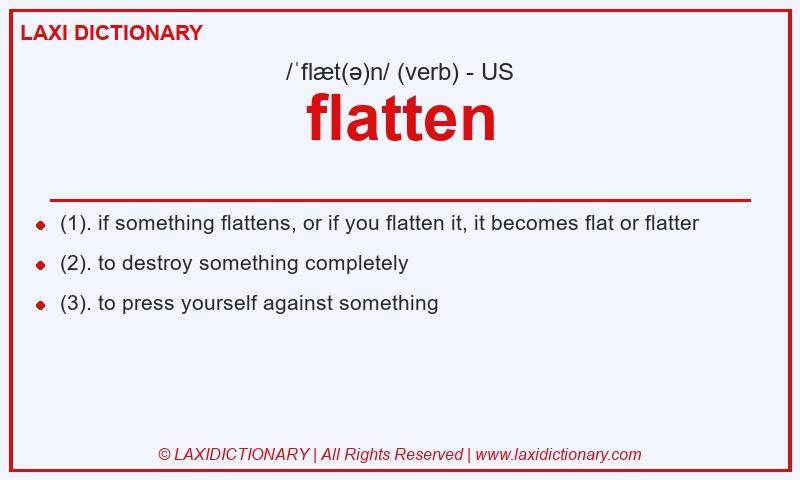 LAXI DICTIONARY

/ˈflæt(ə)n/ (verb) - US

flatten

- (1). if something flattens, or if you flatten it, it becomes flat or flatter
- (2). to destroy something completely
- (3). to press yourself against something

© LAXIDICTIONARY | All Rights Reserved | www.laxidictionary.com